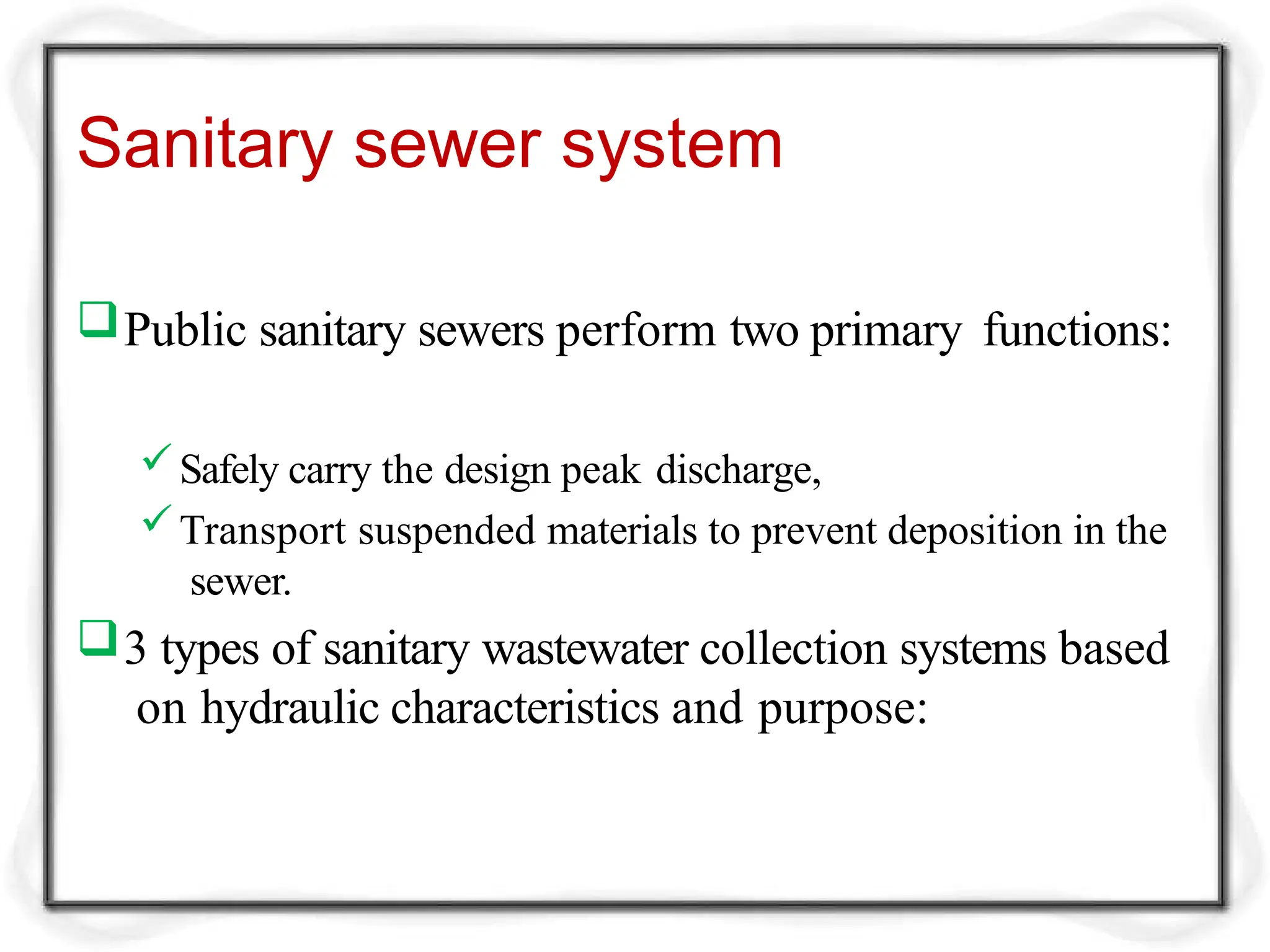 Sanitary sewer system

❑ Public sanitary sewers perform two primary functions:

✓ Safely carry the design peak discharge,

✓ Transport suspended materials to prevent deposition in the sewer.

❑ 3 types of sanitary wastewater collection systems based on hydraulic characteristics and purpose: